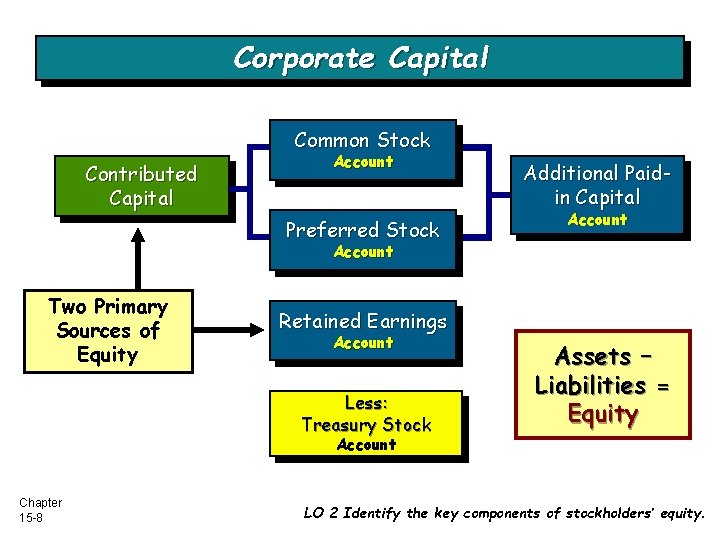 Corporate Capital

Contributed Capital

Common Stock
Account

Preferred Stock
Account

Additional Paid-in Capital
Account

Two Primary Sources of Equity

Retained Earnings
Account

Less:
Treasury Stock
Account

Assets – Liabilities = Equity

Chapter
15-8

LO 2 Identify the key components of stockholders' equity.